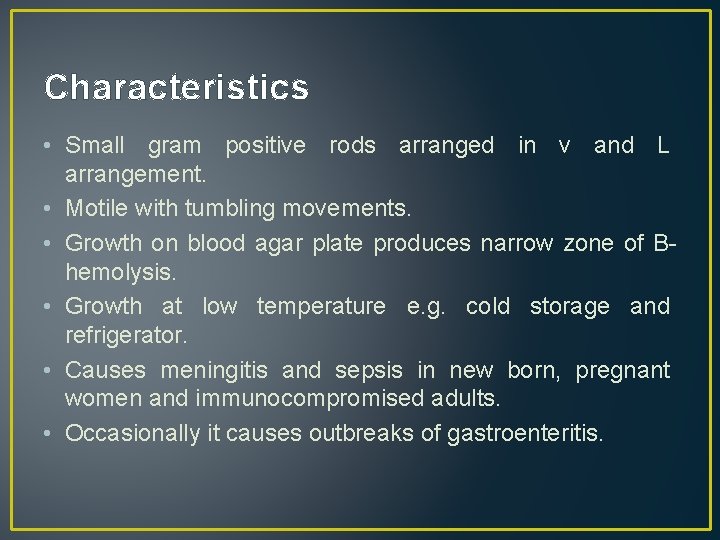 Characteristics

• Small gram positive rods arranged in v and L arrangement.
• Motile with tumbling movements.
• Growth on blood agar plate produces narrow zone of B-hemolysis.
• Growth at low temperature e.g. cold storage and refrigerator.
• Causes meningitis and sepsis in new born, pregnant women and immunocompromised adults.
• Occasionally it causes outbreaks of gastroenteritis.